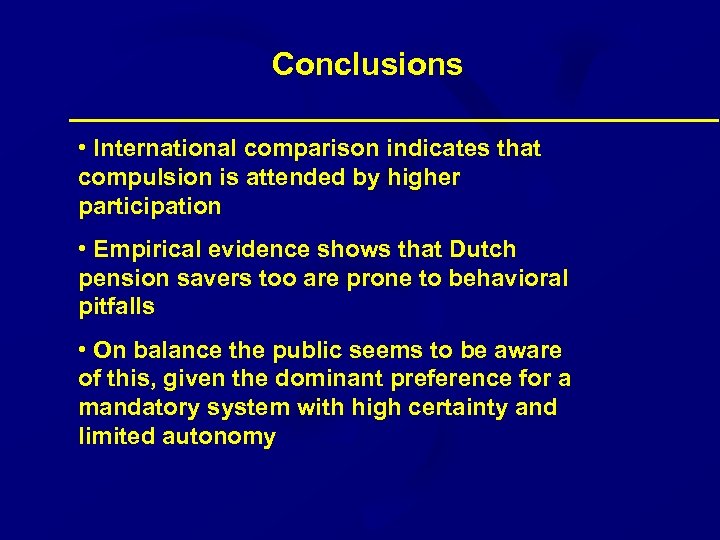 Conclusions

• International comparison indicates that compulsion is attended by higher participation

• Empirical evidence shows that Dutch pension savers too are prone to behavioral pitfalls

• On balance the public seems to be aware of this, given the dominant preference for a mandatory system with high certainty and limited autonomy